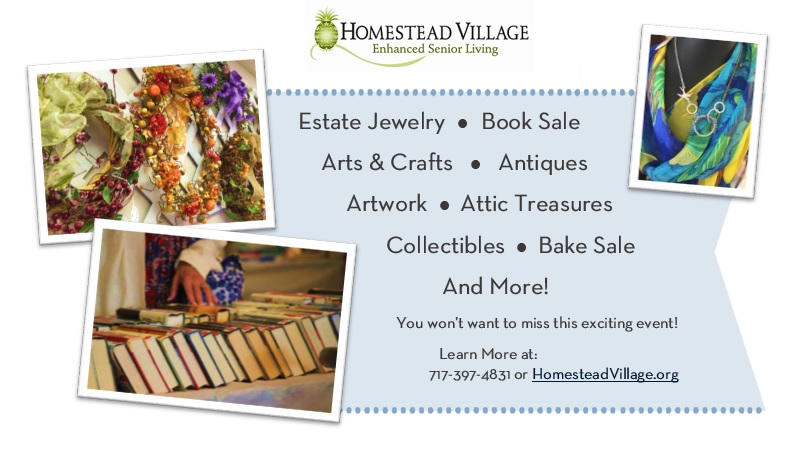 HOMESTEAD VILLAGE
Enhanced Senior Living

Estate Jewelry ● Book Sale

Arts & Crafts ● Antiques

Artwork ● Attic Treasures

Collectibles ● Bake Sale

And More!

You won't want to miss this exciting event!

Learn More at:
717-397-4831 or HomesteadVillage.org